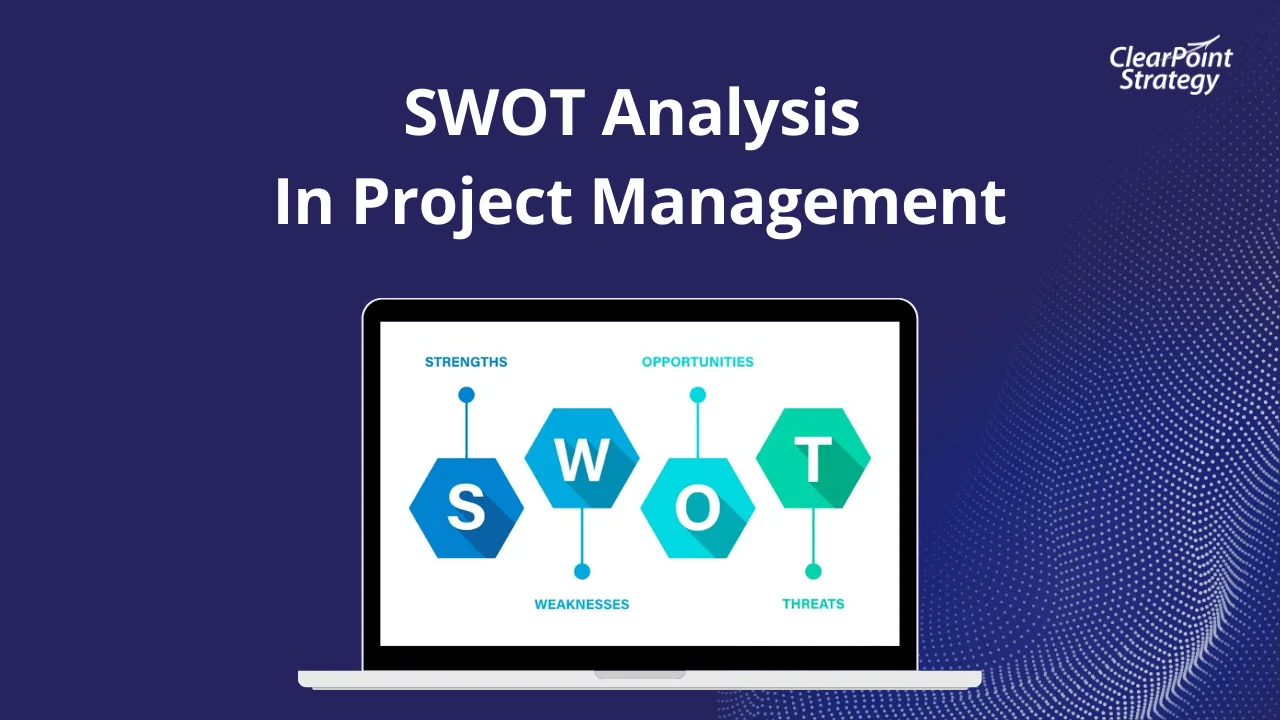 ClearPoint Strategy

SWOT Analysis
In Project Management

STRENGTHS
OPPORTUNITIES
S
W
O
T
WEAKNESSES
THREATS